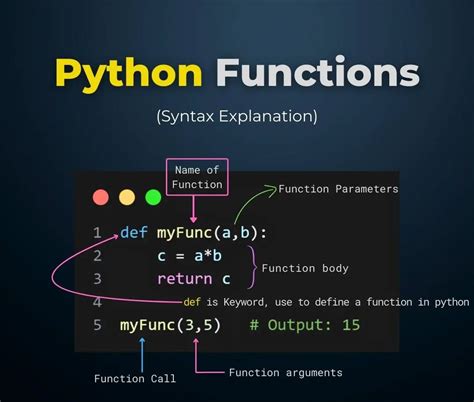 Python Functions

(Syntax Explanation)

Name of Function

Function Parameters

1 def myFunc(a,b):
2     c = a*b
3     return c
4
5 myFunc(3,5)   # Output: 15

Function body

def is Keyword, use to define a function in python

Function Call

Function arguments